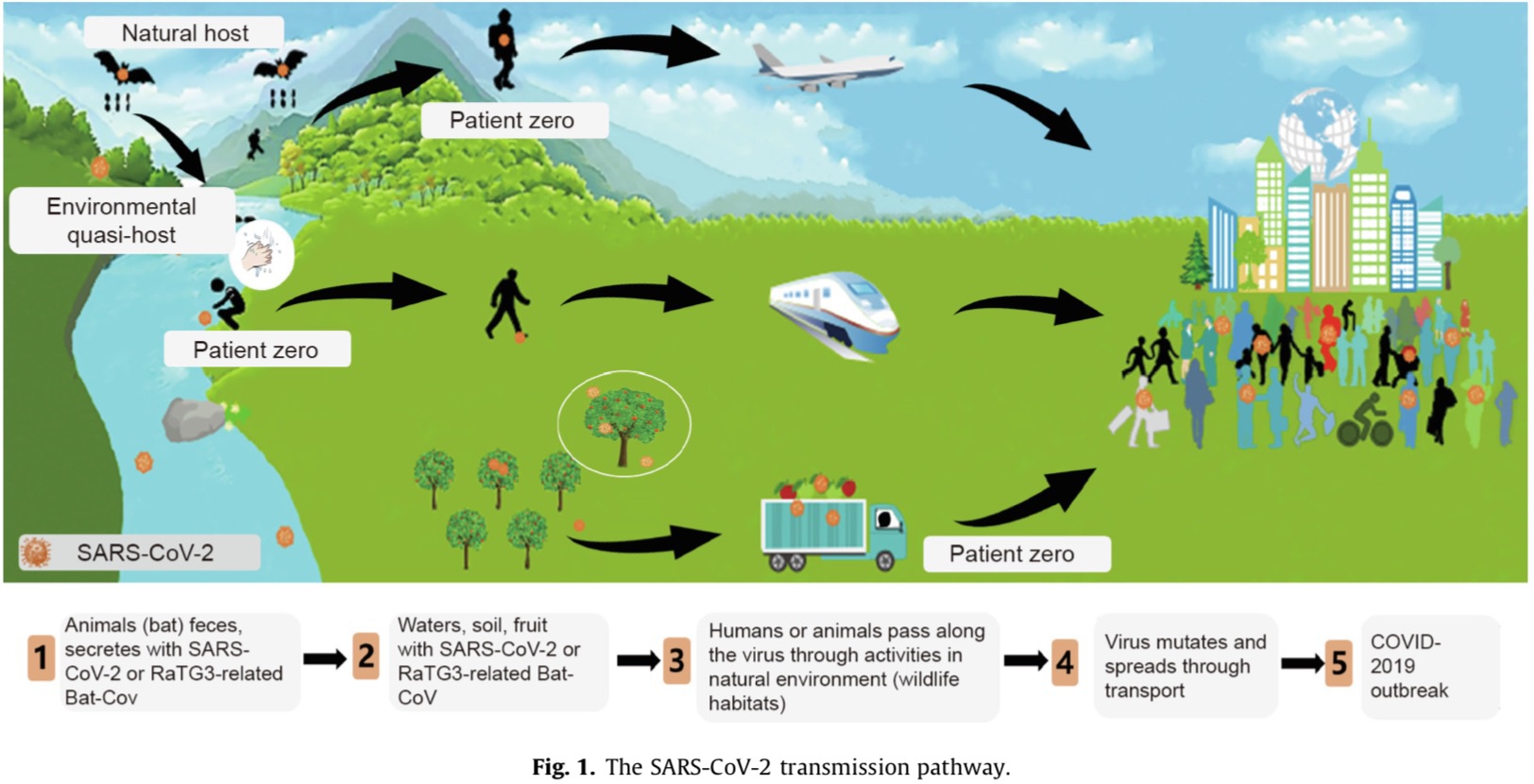 Natural host

Patient zero

Environmental quasi-host

Patient zero

SARS-CoV-2

Patient zero

1 Animals (bat) feces, secretes with SARS-CoV-2 or RaTG3-related Bat-Cov

2 Waters, soil, fruit with SARS-CoV-2 or RaTG3-related Bat-CoV

3 Humans or animals pass along the virus through activities in natural environment (wildlife habitats)

4 Virus mutates and spreads through transport

5 COVID-2019 outbreak

Fig. 1. The SARS-CoV-2 transmission pathway.